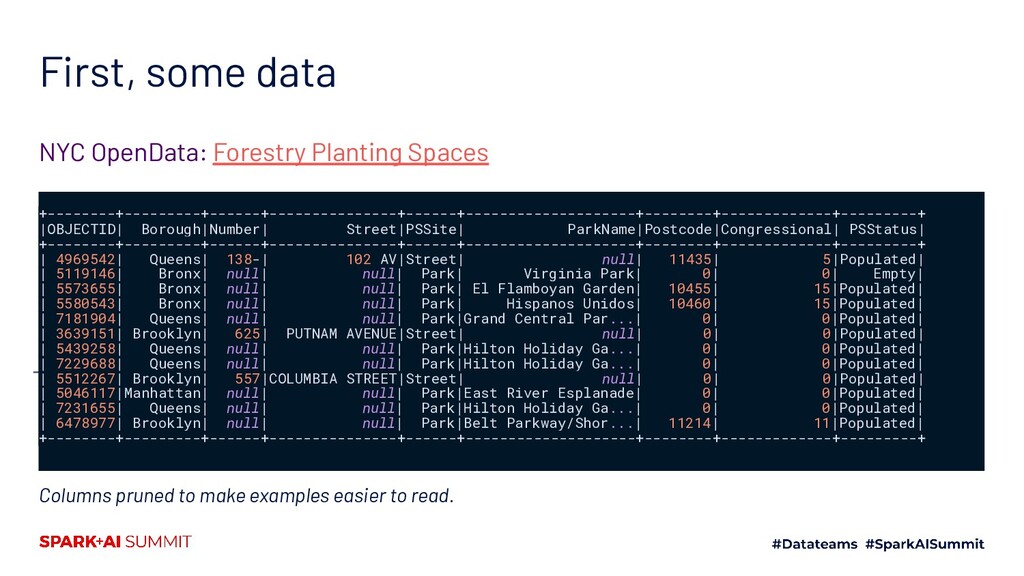 First, some data

NYC OpenData: Forestry Planting Spaces

| OBJECTID | Borough | Number | Street | PSSite | ParkName | Postcode | Congressional | PSStatus |
|---|---|---|---|---|---|---|---|---|
| 4969542 | Queens | 138- | 102 AV | Street | null | 11435 | 5 | Populated |
| 5119146 | Bronx | null | null | Park | Virginia Park | 0 | 0 | Empty |
| 5573655 | Bronx | null | null | Park | El Flamboyan Garden | 10455 | 15 | Populated |
| 5580543 | Bronx | null | null | Park | Hispanos Unidos | 10460 | 15 | Populated |
| 7181904 | Queens | null | null | Park | Grand Central Par... | 0 | 0 | Populated |
| 3639151 | Brooklyn | 625 | PUTNAM AVENUE | Street | null | 0 | 0 | Populated |
| 5439258 | Queens | null | null | Park | Hilton Holiday Ga... | 0 | 0 | Populated |
| 7229688 | Queens | null | null | Park | Hilton Holiday Ga... | 0 | 0 | Populated |
| 5512267 | Brooklyn | 557 | COLUMBIA STREET | Street | null | 0 | 0 | Populated |
| 5046117 | Manhattan | null | null | Park | East River Esplanade | 0 | 0 | Populated |
| 7231655 | Queens | null | null | Park | Hilton Holiday Ga... | 0 | 0 | Populated |
| 6478977 | Brooklyn | null | null | Park | Belt Parkway/Shor... | 11214 | 11 | Populated |

Columns pruned to make examples easier to read.

SPARK+AI SUMMIT

#Datateams #SparkAISummit